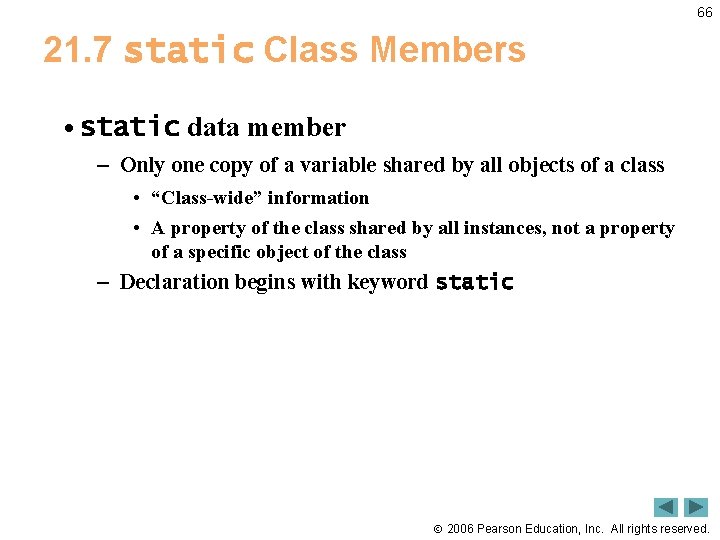 66

21.7 static Class Members

• static data member
– Only one copy of a variable shared by all objects of a class
• “Class-wide” information
• A property of the class shared by all instances, not a property of a specific object of the class
– Declaration begins with keyword static

© 2006 Pearson Education, Inc. All rights reserved.